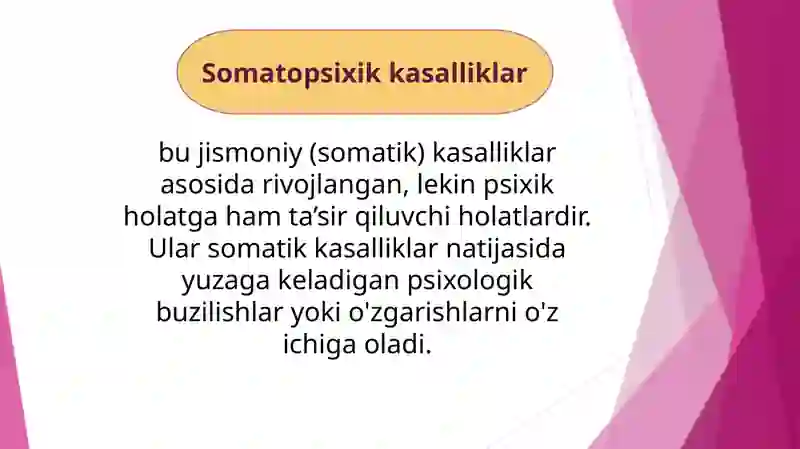 Somatopsixik kasalliklar

bu jismoniy (somatik) kasalliklar asosida rivojlangan, lekin psixik holatga ham ta’sir qiluvchi holatlardir. Ular somatik kasalliklar natijasida yuzaga keladigan psixologik buzilishlar yoki o'zgarishlarni o'z ichiga oladi.